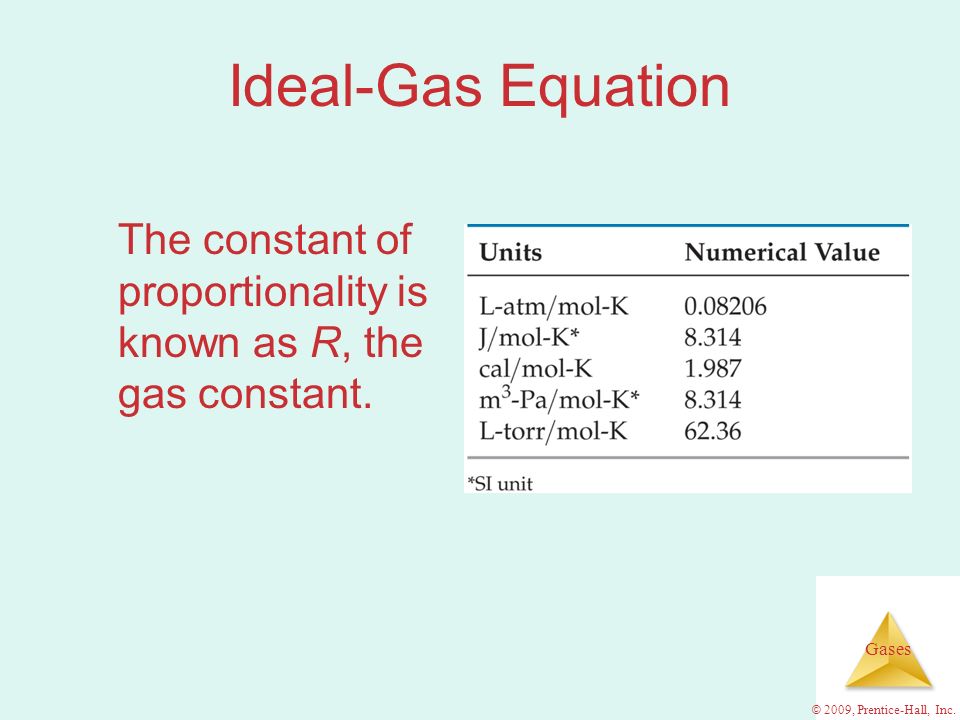 Ideal-Gas Equation

The constant of proportionality is known as $R$, the gas constant.

| Units | Numerical Value |
|---|---|
| L-atm/mol-K | 0.08206 |
| J/mol-K* | 8.314 |
| cal/mol-K | 1.987 |
| $m^3$-Pa/mol-K* | 8.314 |
| L-torr/mol-K | 62.36 |

*SI unit

Gases

© 2009, Prentice-Hall, Inc.